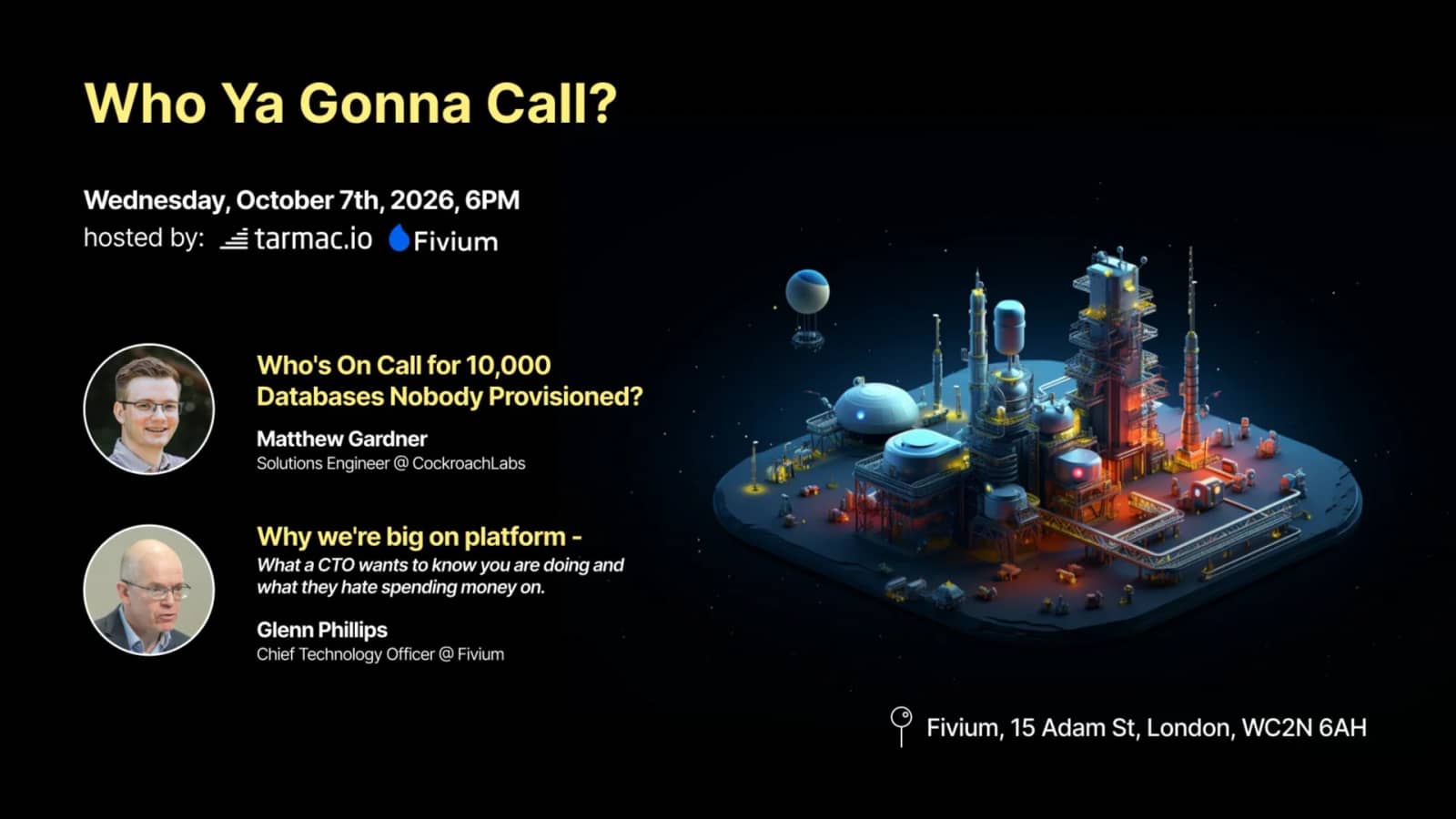 Who Ya Gonna Call?

Wednesday, October 7th, 2026, 6PM
hosted by: tarmac.io Fivium

Who's On Call for 10,000 Databases Nobody Provisioned?
Matthew Gardner
Solutions Engineer @ CockroachLabs

Why we're big on platform -
What a CTO wants to know you are doing and what they hate spending money on.
Glenn Phillips
Chief Technology Officer @ Fivium

Fivium, 15 Adam St, London, WC2N 6AH